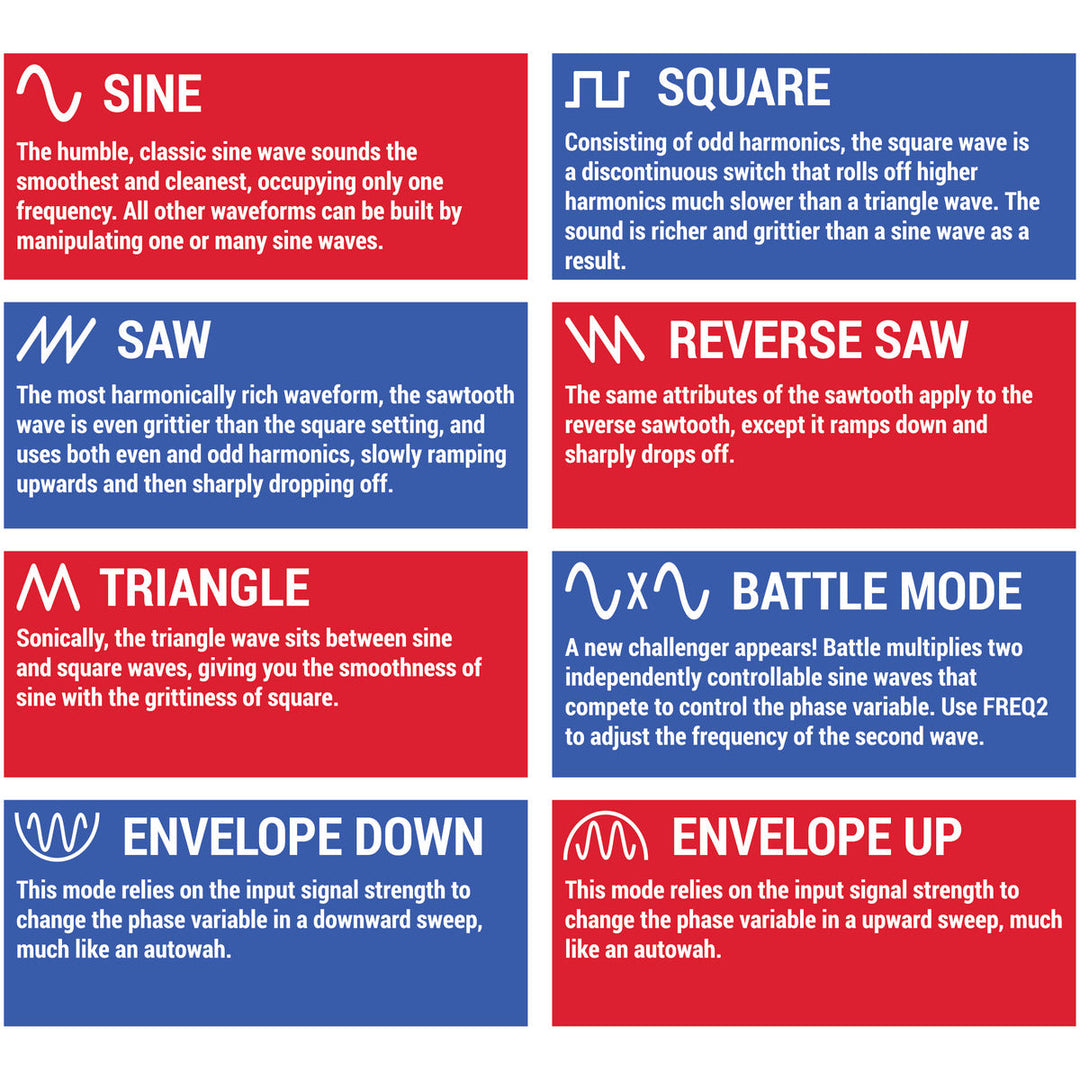 SINE

The humble, classic sine wave sounds the smoothest and cleanest, occupying only one frequency. All other waveforms can be built by manipulating one or many sine waves.

SQUARE

Consisting of odd harmonics, the square wave is a discontinuous switch that rolls off higher harmonics much slower than a triangle wave. The sound is richer and grittier than a sine wave as a result.

SAW

The most harmonically rich waveform, the sawtooth wave is even grittier than the square setting, and uses both even and odd harmonics, slowly ramping upwards and then sharply dropping off.

REVERSE SAW

The same attributes of the sawtooth apply to the reverse sawtooth, except it ramps down and sharply drops off.

TRIANGLE

Sonically, the triangle wave sits between sine and square waves, giving you the smoothness of sine with the grittiness of square.

X BATTLE MODE

A new challenger appears! Battle multiplies two independently controllable sine waves that compete to control the phase variable. Use FREQ2 to adjust the frequency of the second wave.

ENVELOPE DOWN

This mode relies on the input signal strength to change the phase variable in a downward sweep, much like an autowah.

ENVELOPE UP

This mode relies on the input signal strength to change the phase variable in a upward sweep, much like an autowah.